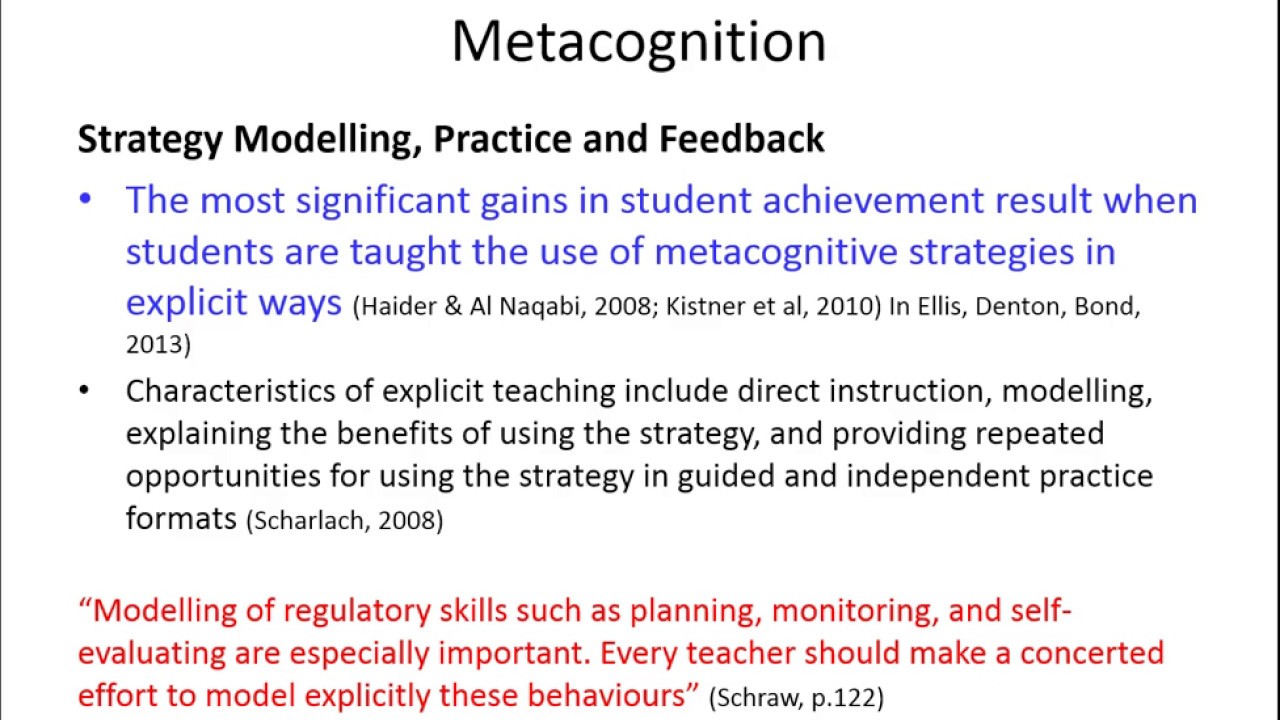 Metacognition

Strategy Modelling, Practice and Feedback

• The most significant gains in student achievement result when students are taught the use of metacognitive strategies in explicit ways (Haider & Al Naqabi, 2008; Kistner et al, 2010) In Ellis, Denton, Bond, 2013)

• Characteristics of explicit teaching include direct instruction, modelling, explaining the benefits of using the strategy, and providing repeated opportunities for using the strategy in guided and independent practice formats (Scharlach, 2008)

“Modelling of regulatory skills such as planning, monitoring, and self-evaluating are especially important. Every teacher should make a concerted effort to model explicitly these behaviours” (Schraw, p.122)